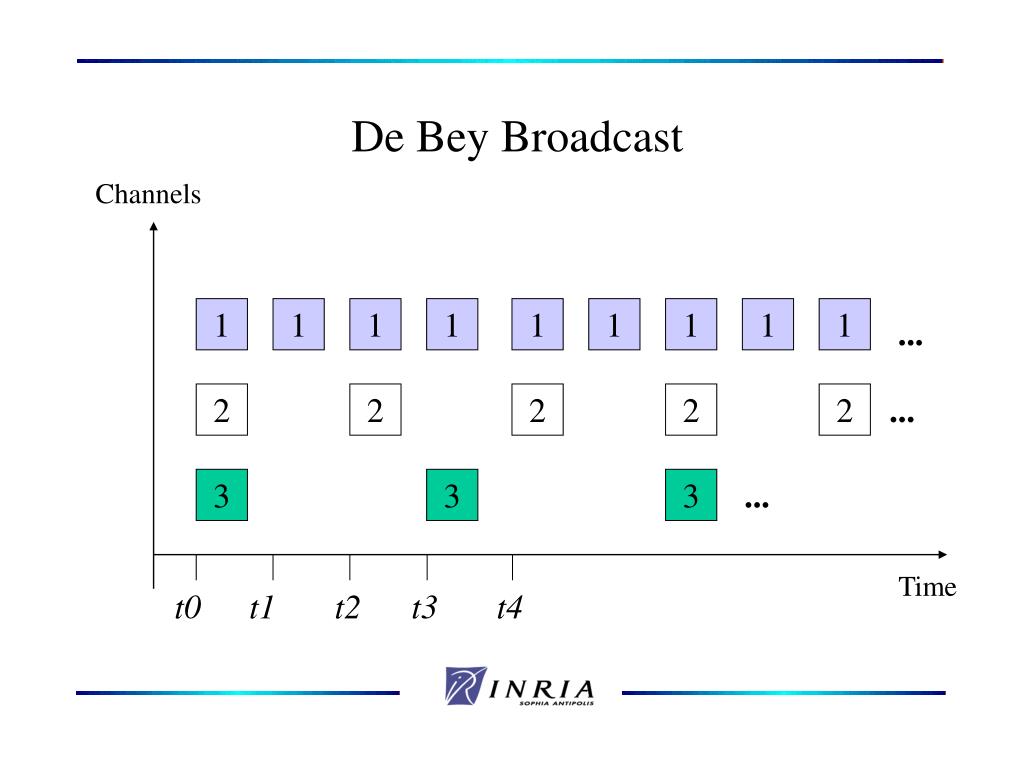 De Bey Broadcast

Channels

1 1 1 1 1 1 1 1 1 ...

2 2 2 2 2 ...

3 3 3 ...

Time

t0 t1 t2 t3 t4

INRIA
SOPHIA ANTIPOLIS